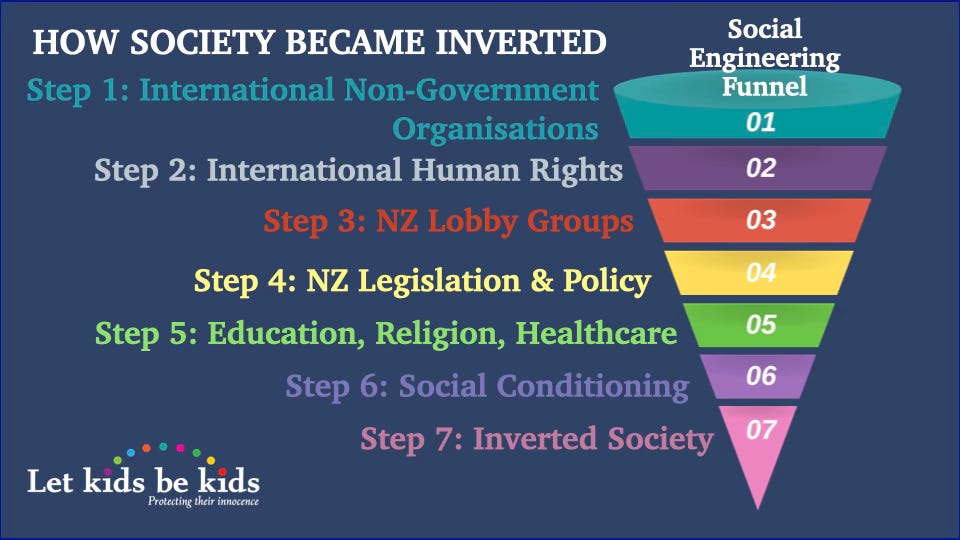 HOW SOCIETY BECAME INVERTED

Social Engineering Funnel

Step 1: International Non-Government Organisations
01

Step 2: International Human Rights
02

Step 3: NZ Lobby Groups
03

Step 4: NZ Legislation & Policy
04

Step 5: Education, Religion, Healthcare
05

Step 6: Social Conditioning
06

Step 7: Inverted Society
07

Let kids be kids
Protecting their innocence